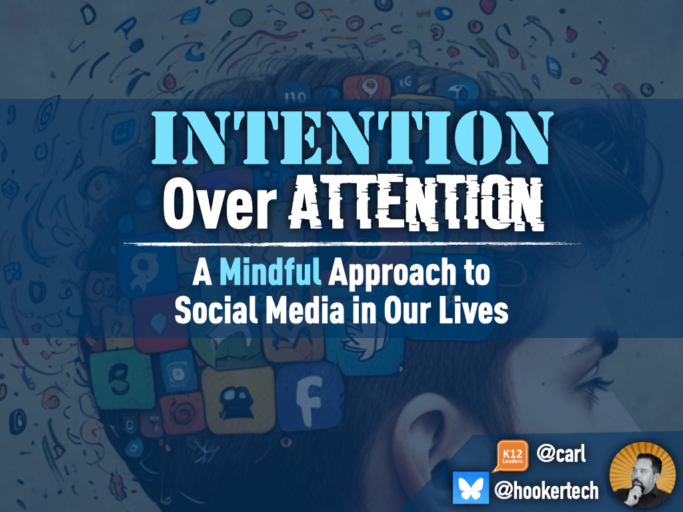 INTENTION
Over ATTENTION

A Mindful Approach to Social Media in Our Lives

K12 Leaders @carl
@hookertech